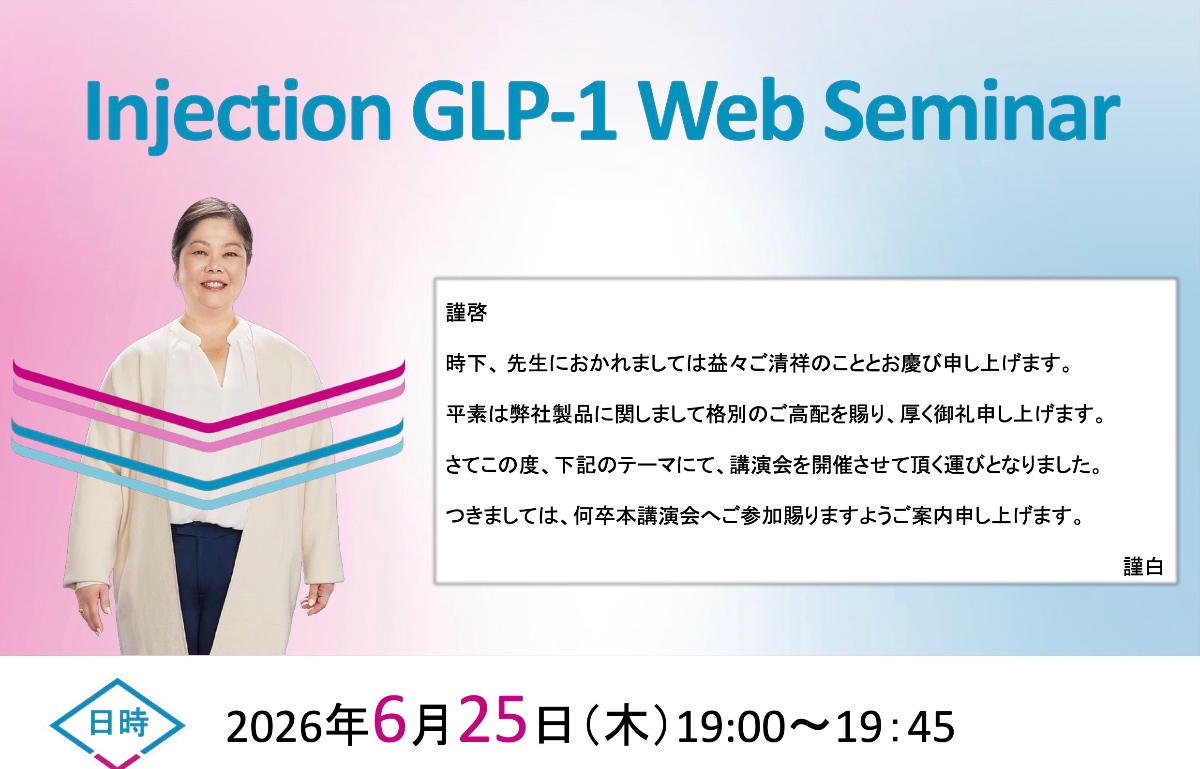 Injection GLP-1 Web Seminar

謹啓

時下、先生におかれましては益々ご清祥のこととお慶び申し上げます。

平素は弊社製品に関しまして格別のご高配を賜り、厚く御礼申し上げます。

さてこの度、下記のテーマにて、講演会を開催させて頂く運びとなりました。

つきましては、何卒本講演会へご参加賜りますようご案内申し上げます。

謹白

日時

2026年6月25日（木）19:00～19：45